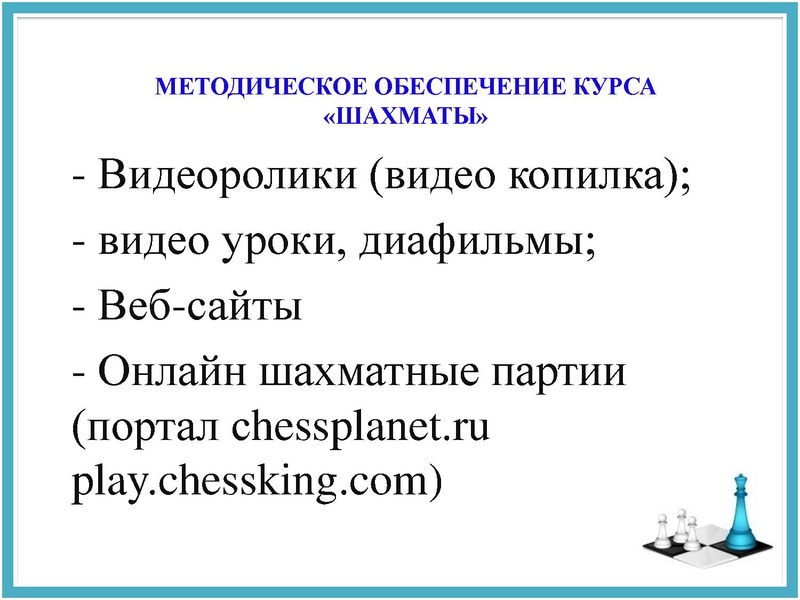 МЕТОДИЧЕСКОЕ ОБЕСПЕЧЕНИЕ КУРСА «ШАХМАТЫ»

- Видеоролики (видео копилка);

- видео уроки, диафильмы;

- Веб-сайты

- Онлайн шахматные партии (портал chessplanet.ru play.chessking.com)